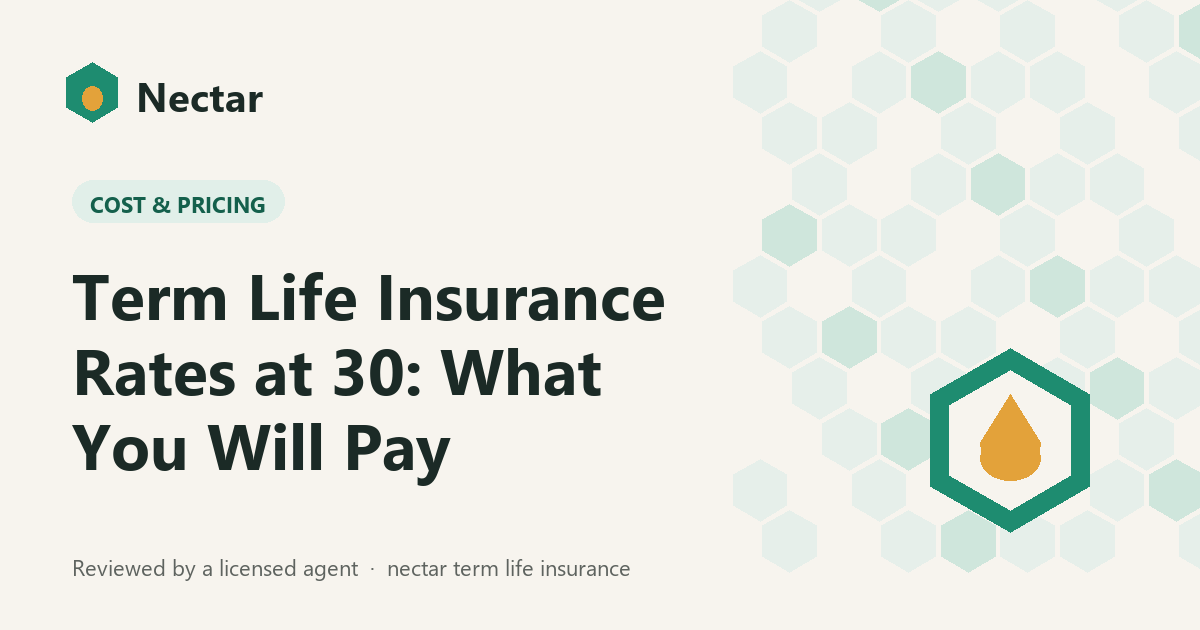 Nectar

COST & PRICING

Term Life Insurance Rates at 30: What You Will Pay

Reviewed by a licensed agent · nectar term life insurance